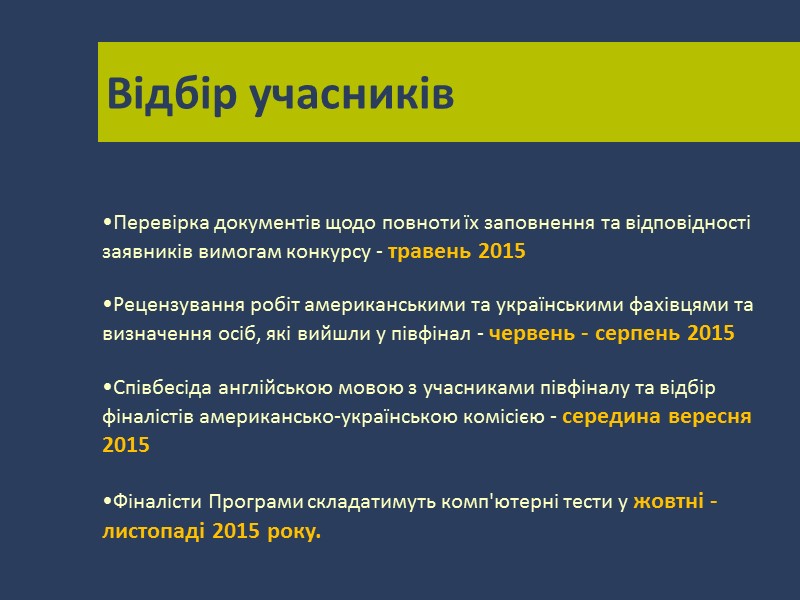 Відбір учасників

•Перевірка документів щодо повноти їх заповнення та відповідності заявників вимогам конкурсу - травень 2015

•Рецензування робіт американськими та українськими фахівцями та визначення осіб, які вийшли у півфінал - червень - серпень 2015

•Співбесіда англійською мовою з учасниками півфіналу та відбір фіналістів американсько-українською комісією - середина вересня 2015

•Фіналісти Програми складатимуть комп'ютерні тести у жовтні - листопаді 2015 року.